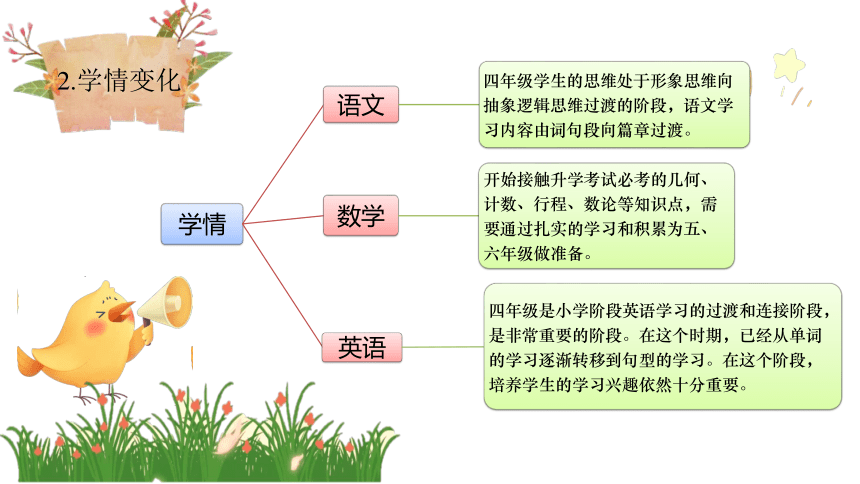 2.学情变化

学情

语文

四年级学生的思维处于形象思维向抽象逻辑思维过渡的阶段，语文学习内容由词句段向篇章过渡。

数学

开始接触升学考试必考的几何、计数、行程、数论等知识点，需要通过扎实的学习和积累为五、六年级做准备。

英语

四年级是小学阶段英语学习的过渡和连接阶段，是非常重要的阶段。在这个时期，已经从单词的学习逐渐转移到句型的学习。在这个阶段，培养学生的学习兴趣依然十分重要。